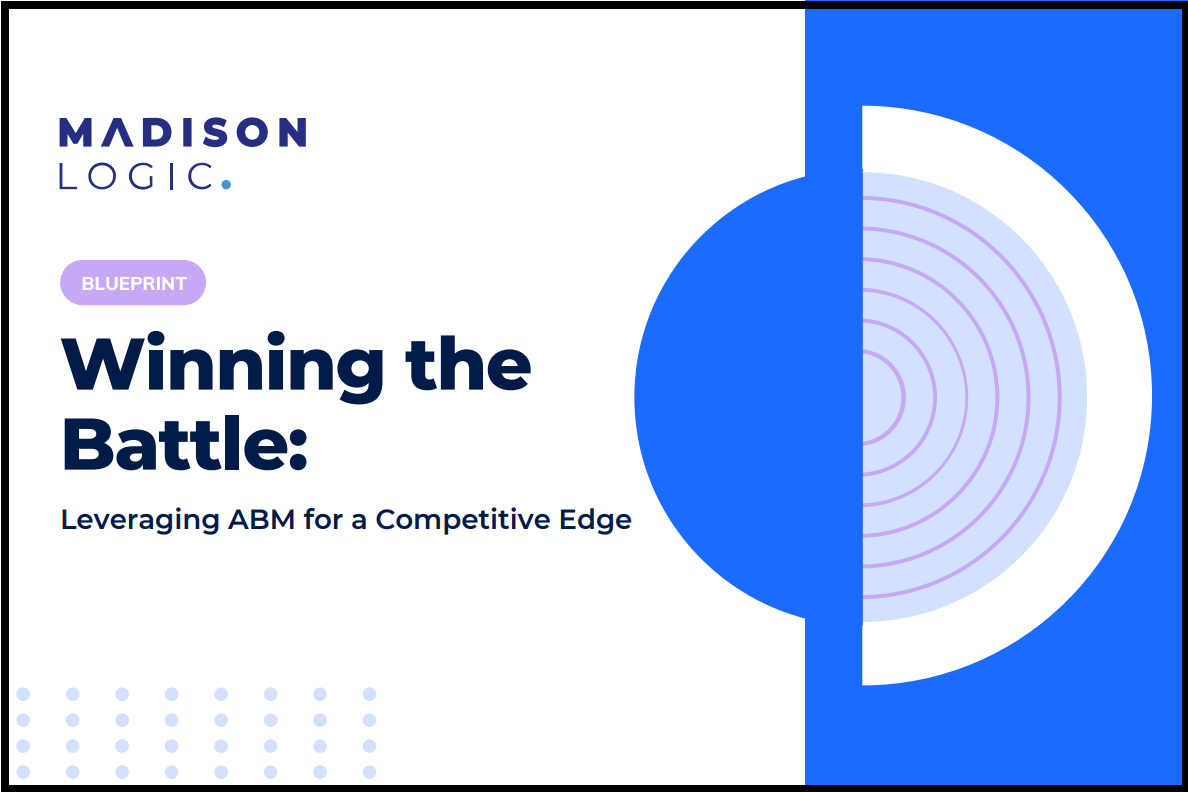 MADISON
LOGIC.

BLUEPRINT

Winning the Battle:

Leveraging ABM for a Competitive Edge